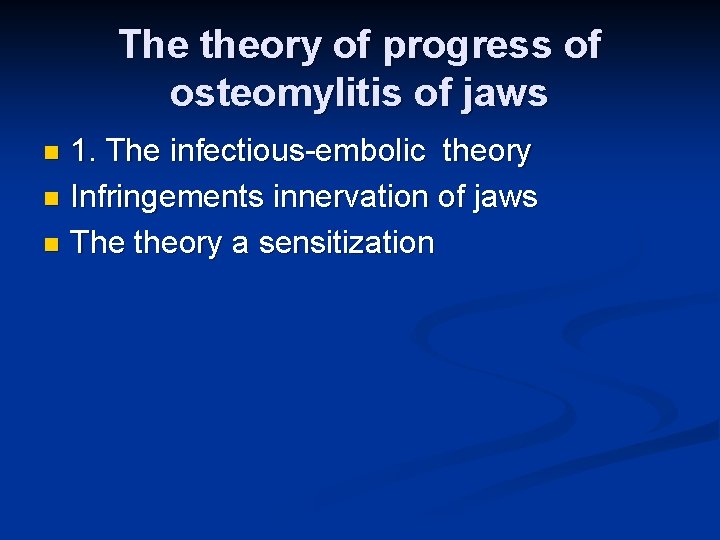 The theory of progress of osteomylitis of jaws

- 1. The infectious-embolic theory
- Infringements innervation of jaws
- The theory a sensitization